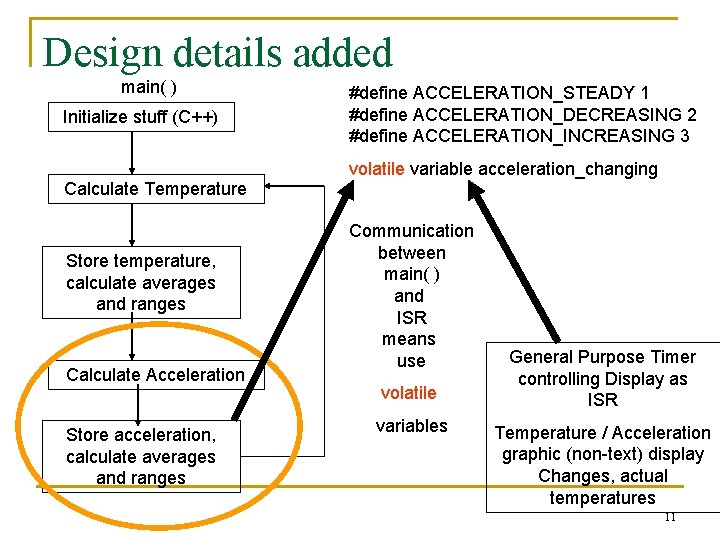 Design details added

main( )

Initialize stuff (C++)

Calculate Temperature

Store temperature, calculate averages and ranges

Calculate Acceleration

Store acceleration, calculate averages and ranges

#define ACCELERATION_STEADY 1
#define ACCELERATION_DECREASING 2
#define ACCELERATION_INCREASING 3

volatile variable acceleration_changing

Communication between main( ) and ISR means use volatile variables

General Purpose Timer controlling Display as ISR

Temperature / Acceleration graphic (non-text) display Changes, actual temperatures

11